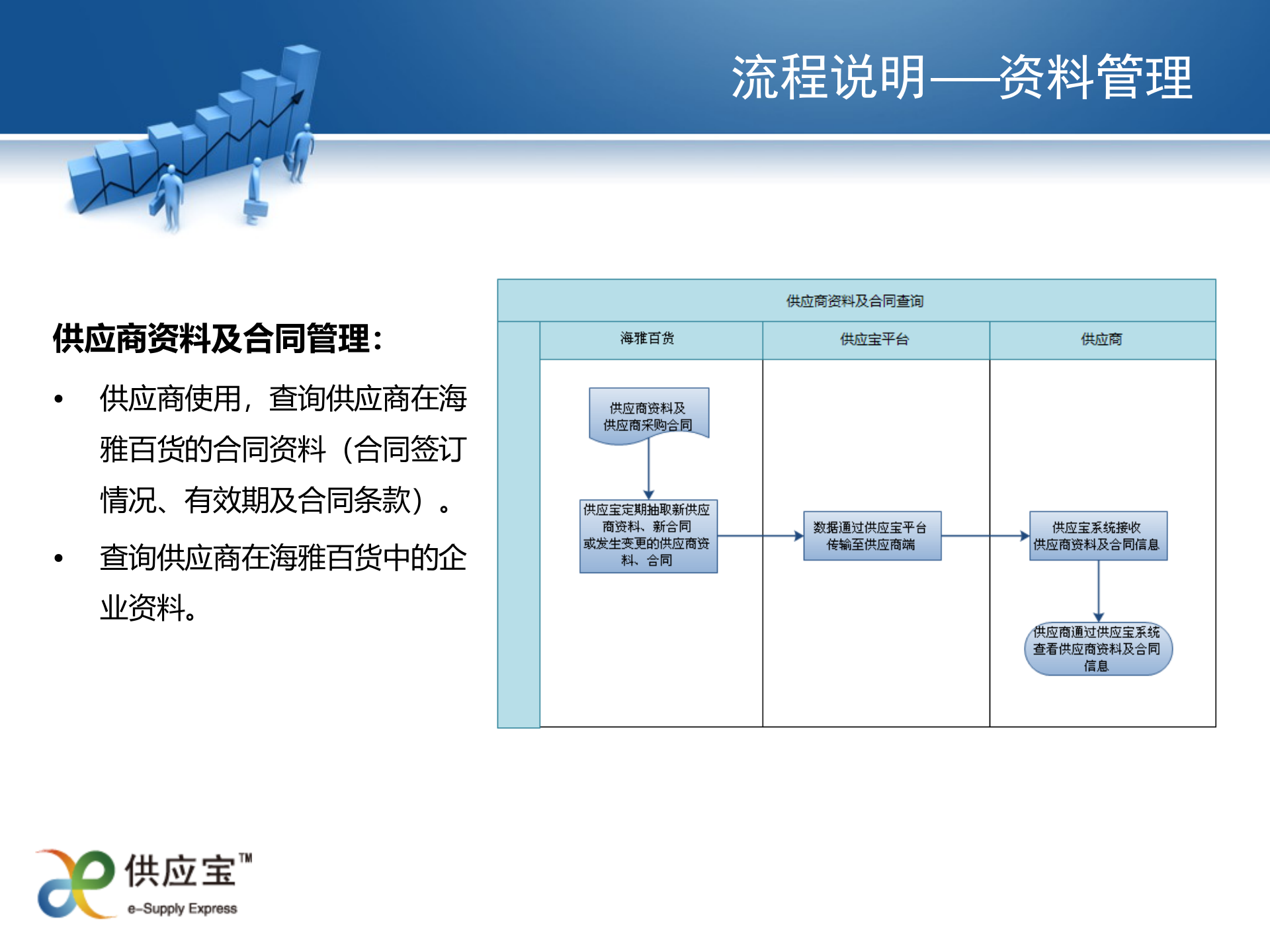 流程说明——资料管理

供应商资料及合同管理：

• 供应商使用，查询供应商在海雅百货的合同资料（合同签订情况、有效期及合同条款）。

• 查询供应商在海雅百货中的企业资料。

供应商资料及合同查询

海雅百货

供应宝平台

供应商

供应商资料及供应商采购合同

供应宝定期抽取新供应商资料、新合同或发生变更的供应商资料、合同

数据通过供应宝平台传输至供应商端

供应宝系统接收供应商资料及合同信息

供应商通过供应宝系统查看供应商资料及合同信息

供应宝™
e-Supply Express